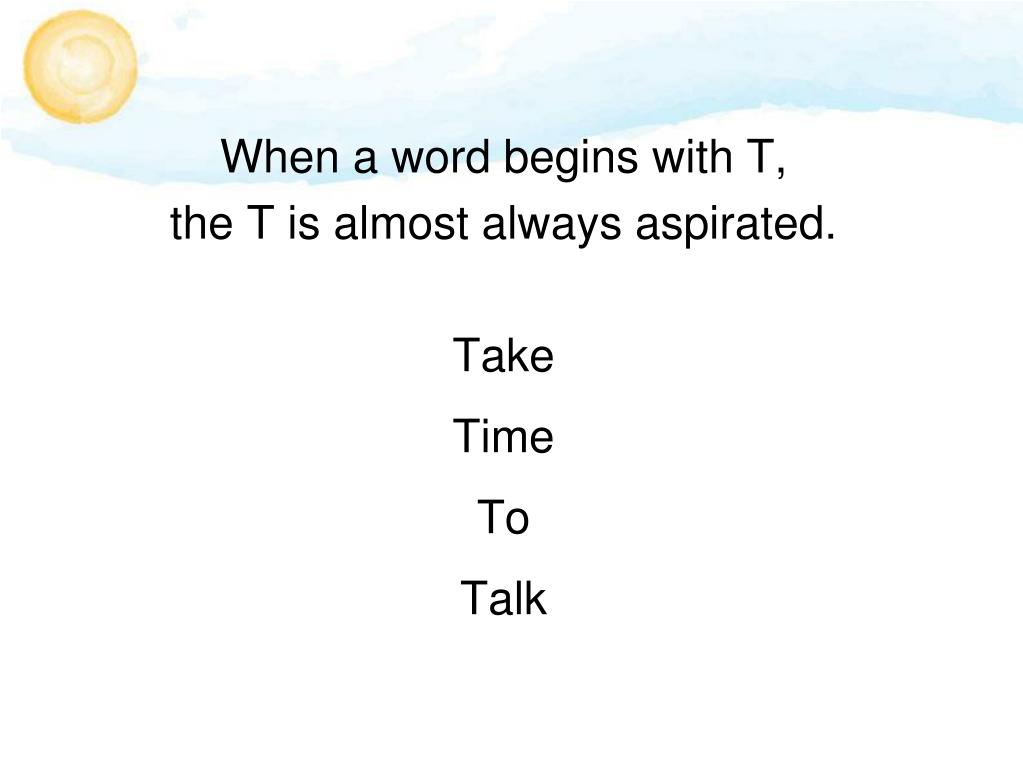 When a word begins with T,
the T is almost always aspirated.

Take

Time

To

Talk